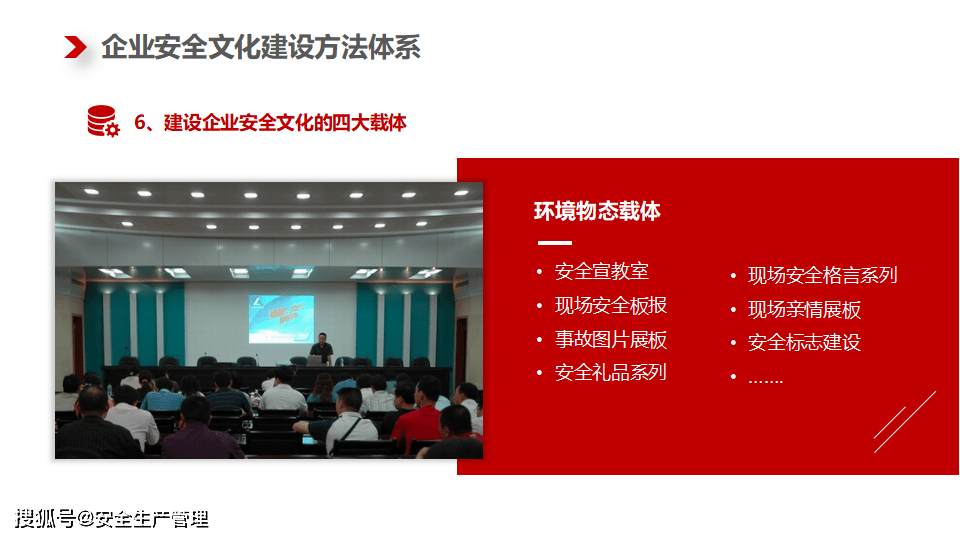 企业安全文化建设方法体系

6、建设企业安全文化的四大载体

环境物态载体

• 安全宣教室
• 现场安全板报
• 事故图片展板
• 安全礼品系列

• 现场安全格言系列
• 现场亲情展板
• 安全标志建设
• …….

搜狐号@安全生产管理